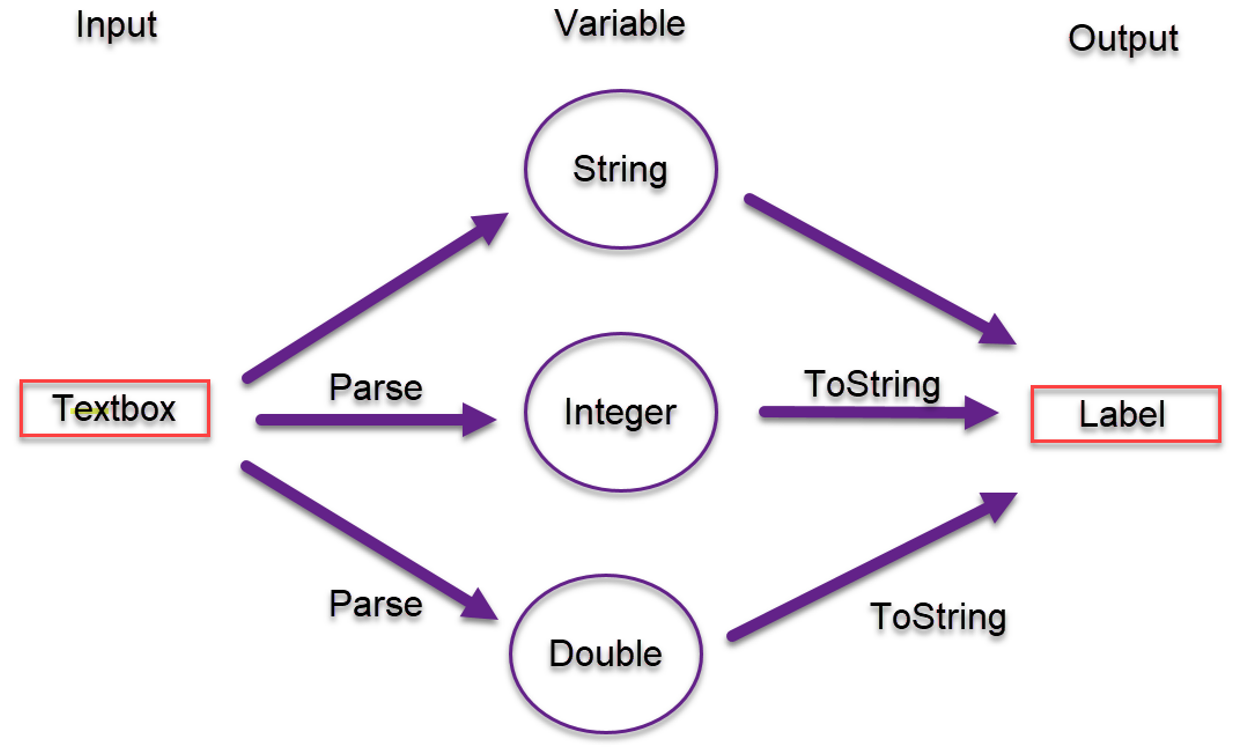 Input

Variable

Output

String

Textbox

Parse

Integer

ToString

Label

Parse

Double

ToString